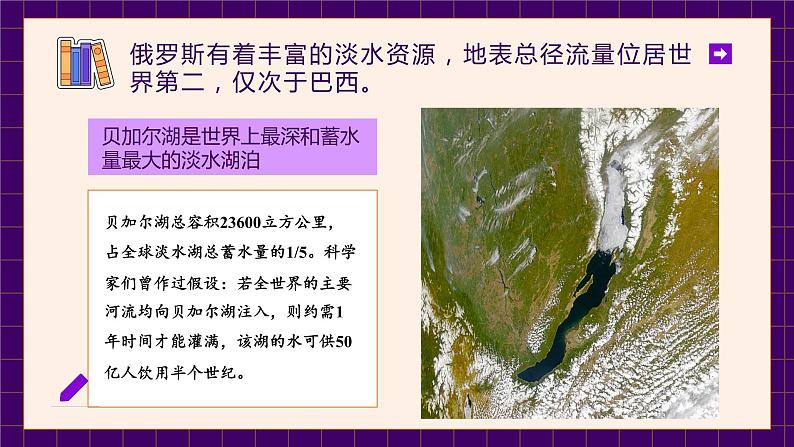 俄罗斯有着丰富的淡水资源，地表总径流量位居世界第二，仅次于巴西。

贝加尔湖是世界上最深和蓄水量最大的淡水湖泊

贝加尔湖总容积23600立方公里，占全球淡水湖总蓄水量的1/5。科学家们曾作过假设：若全世界的主要河流均向贝加尔湖注入，则约需1年时间才能灌满，该湖的水可供50亿人饮用半个世纪。